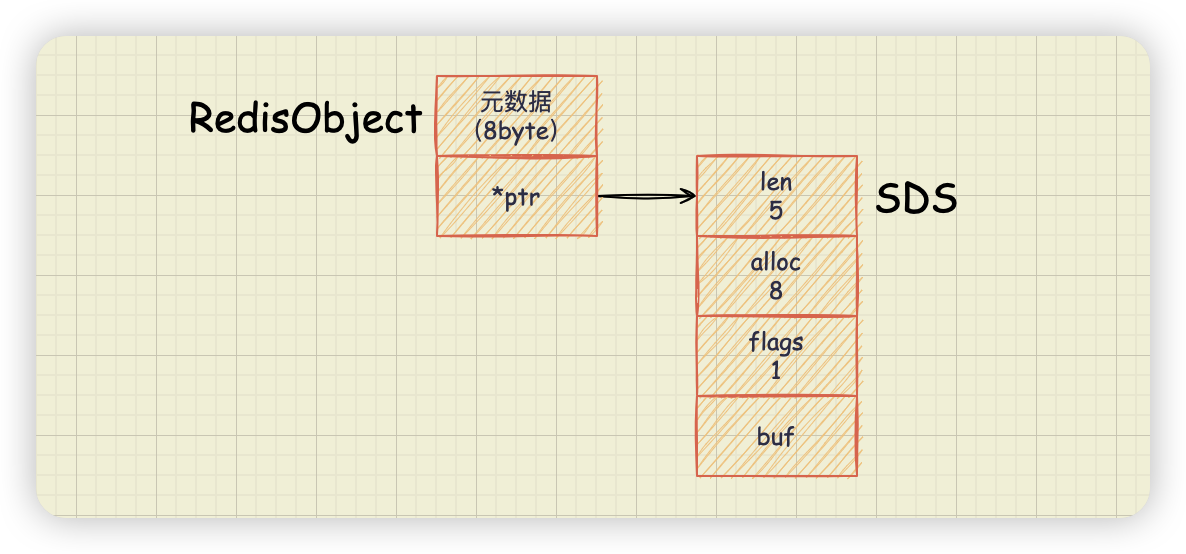 RedisObject

元数据
(8byte)

*ptr

len
5

SDS

alloc
8

flags
1

buf